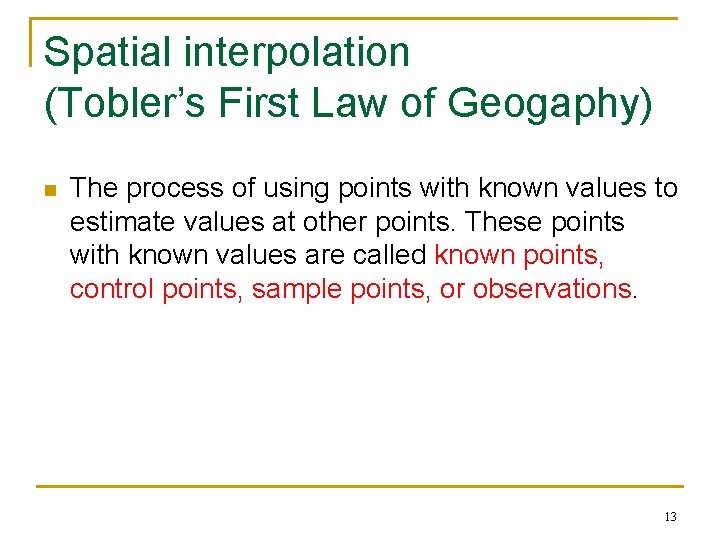 Spatial interpolation
(Tobler's First Law of Geogaphy)

The process of using points with known values to estimate values at other points. These points with known values are called known points, control points, sample points, or observations.

13